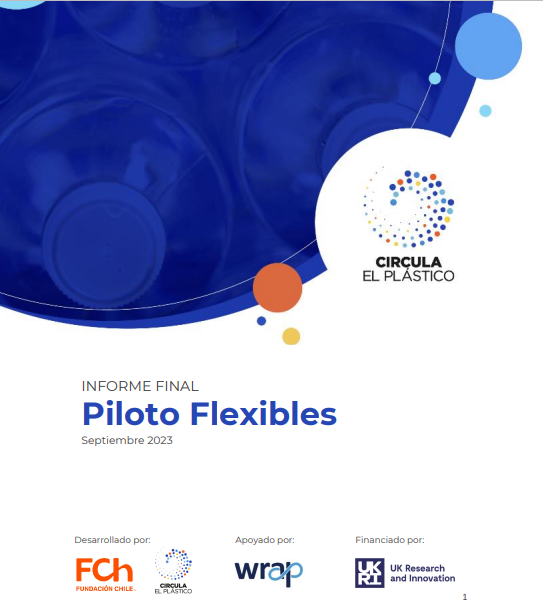 CIRCULA
EL PLÁSTICO

INFORME FINAL
Piloto Flexibles
Septiembre 2023

Desarrollado por:
FCh
FUNDACIÓN CHILE
CIRCULA
EL PLÁSTICO

Apoyado por:
wrap

Financiado por:
UKRI
UK Research and Innovation

1